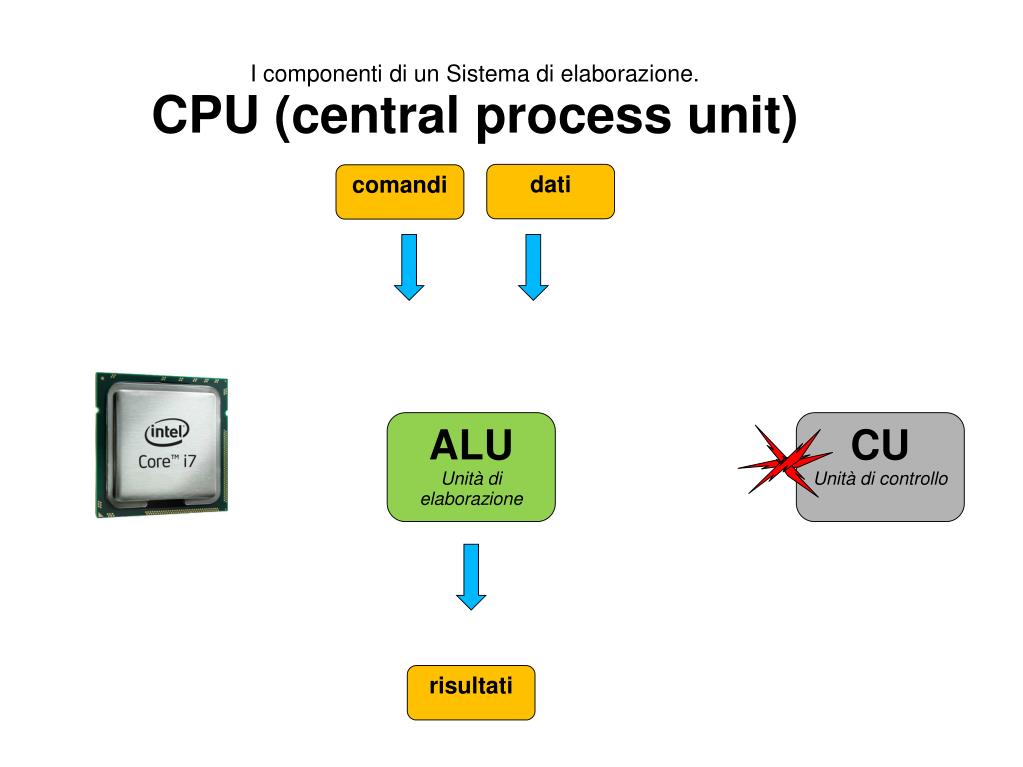 I componenti di un Sistema di elaborazione.
CPU (central process unit)

comandi

dati

intel
Core™ i7

ALU
Unità di elaborazione

CU
Unità di controllo

risultati